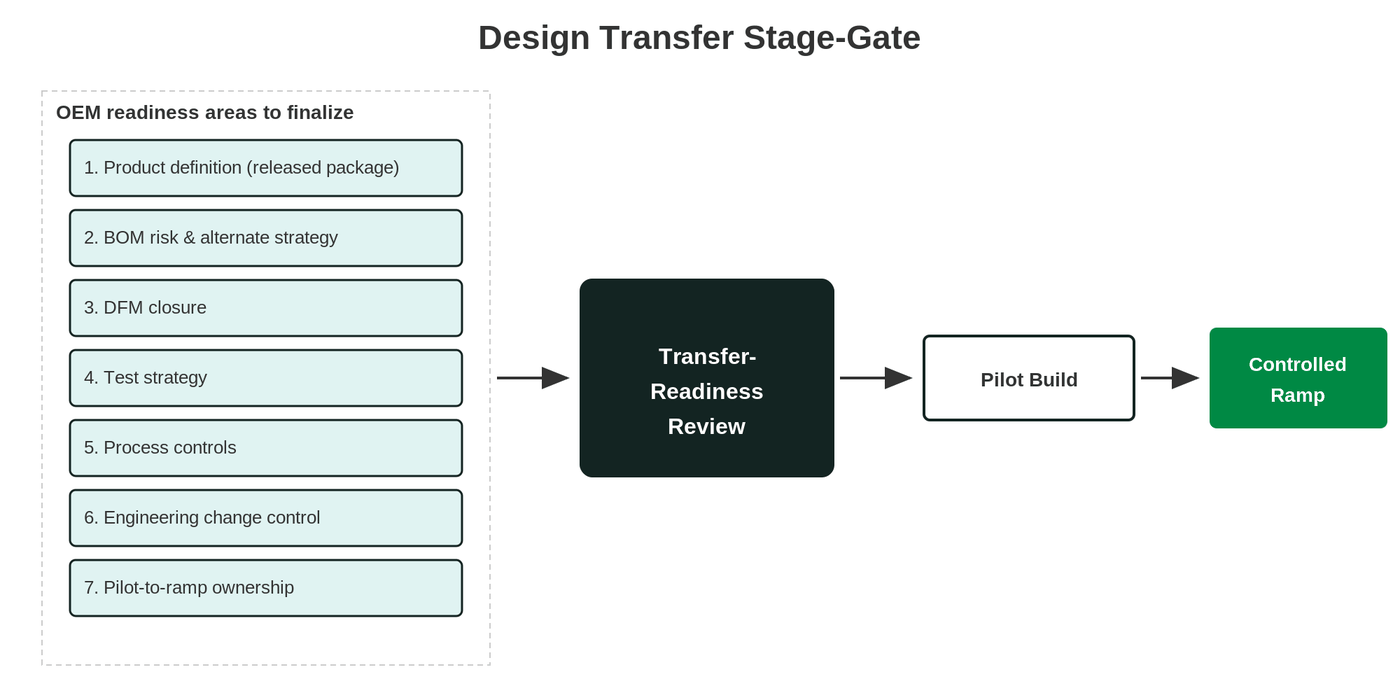 Design Transfer Stage-Gate

OEM readiness areas to finalize

1. Product definition (released package)

2. BOM risk & alternate strategy

3. DFM closure

4. Test strategy

5. Process controls

6. Engineering change control

7. Pilot-to-ramp ownership

Transfer-Readiness Review

Pilot Build

Controlled Ramp